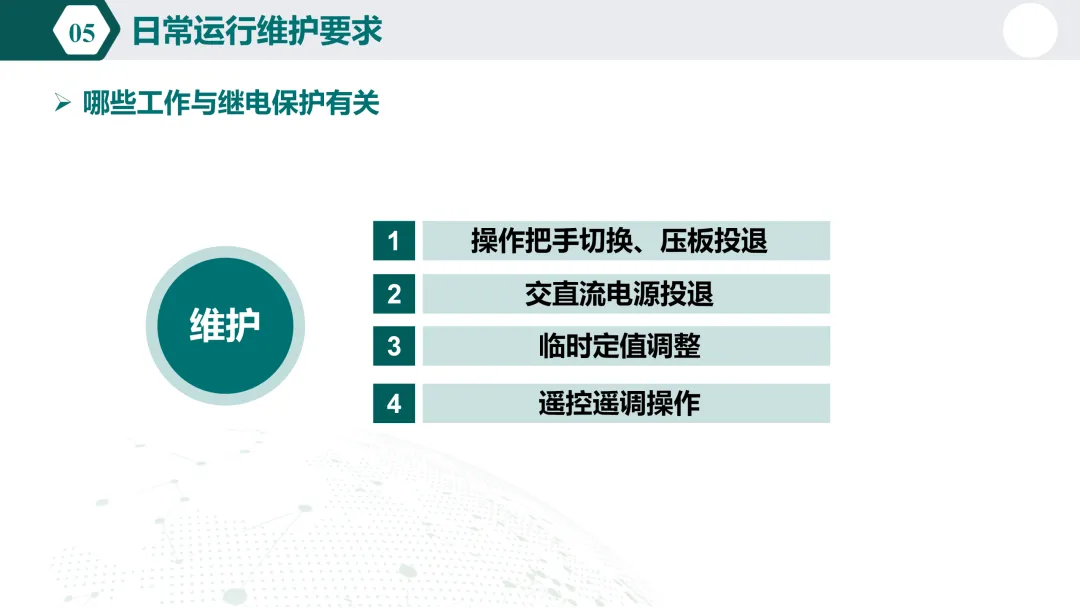 05 日常运行维护要求

➢ 哪些工作与继电保护有关

维护

1 操作把手切换、压板投退

2 交直流电源投退

3 临时定值调整

4 遥控遥调操作